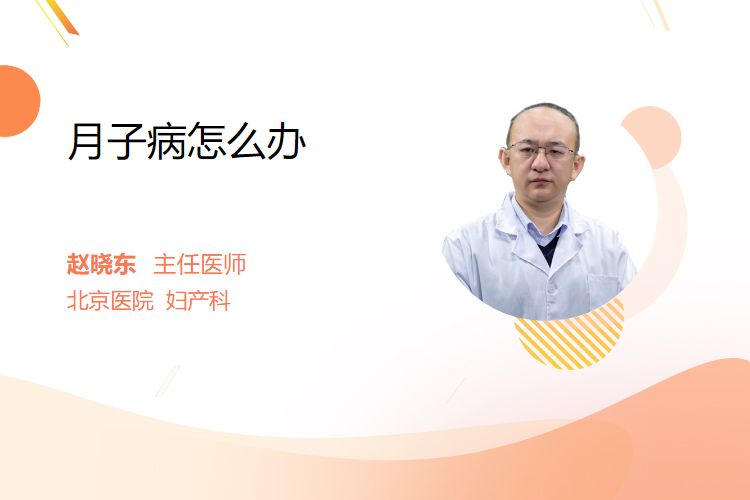 月子病怎么办

赵晓东 主任医师
北京医院 妇产科